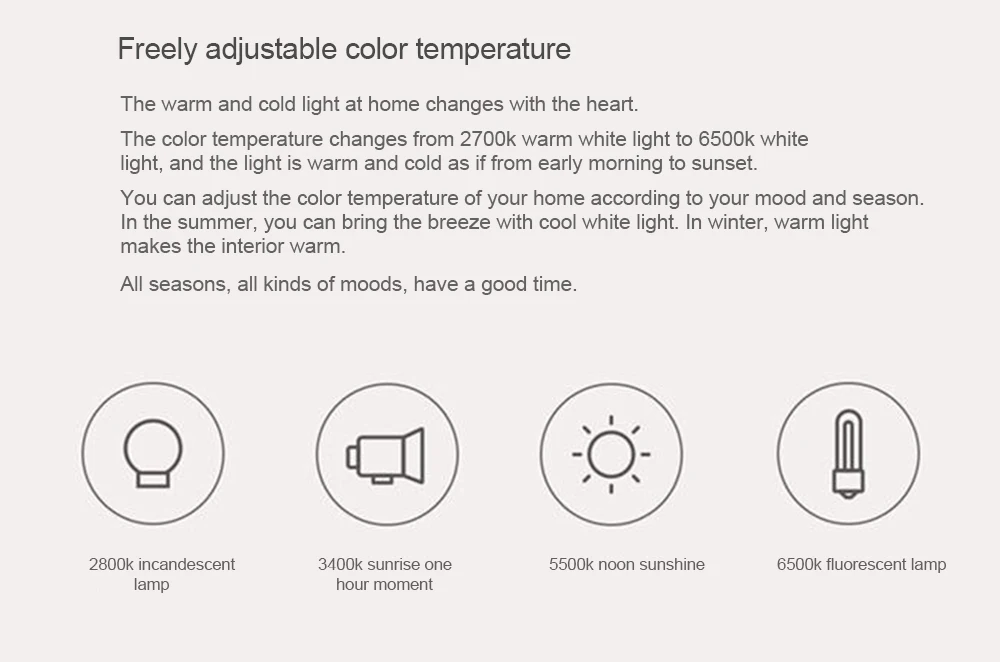 Freely adjustable color temperature

The warm and cold light at home changes with the heart.

The color temperature changes from 2700k warm white light to 6500k white light, and the light is warm and cold as if from early morning to sunset.

You can adjust the color temperature of your home according to your mood and season. In the summer, you can bring the breeze with cool white light. In winter, warm light makes the interior warm.

All seasons, all kinds of moods, have a good time.

2800k incandescent lamp

3400k sunrise one hour moment

5500k noon sunshine

6500k fluorescent lamp